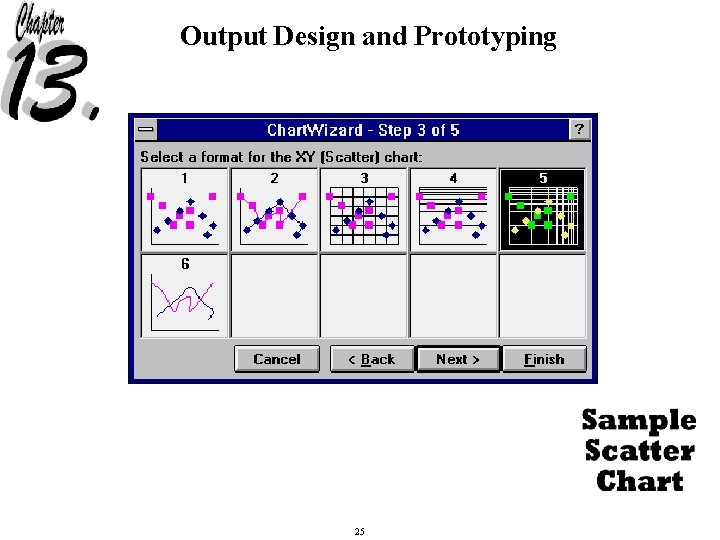 Chapter 13.

Output Design and Prototyping

ChartWizard - Step 3 of 5

?

Select a format for the XY (Scatter) chart:

1

2

3

4

5

6

Cancel

< Back

Next >

Finish

Sample Scatter Chart

25